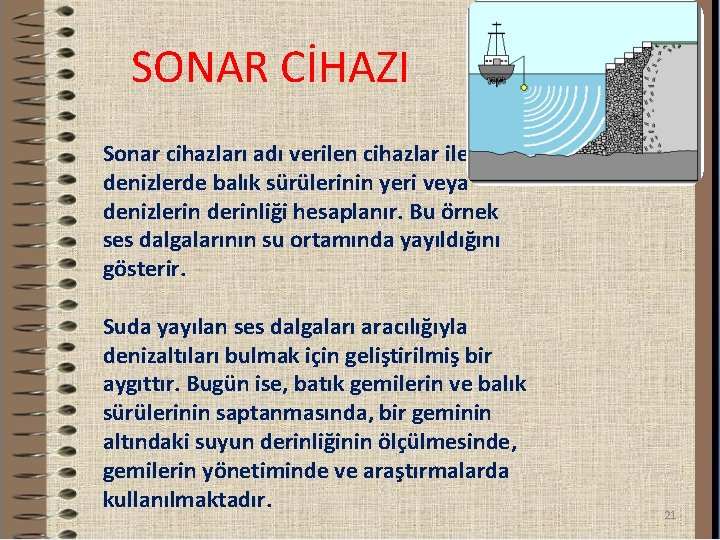 SONAR CİHAZI

Sonar cihazları adı verilen cihazlar ile denizlerde balık sürülerinin yeri veya denizlerin derinliği hesaplanır. Bu örnek ses dalgalarının su ortamında yayıldığını gösterir.

Suda yayılan ses dalgaları aracılığıyla denizaltıları bulmak için geliştirilmiş bir aygıttır. Bugün ise, batık gemilerin ve balık sürülerinin saptanmasında, bir geminin altındaki suyun derinliğinin ölçülmesinde, gemilerin yönetiminde ve araştırmalarda kullanılmaktadır.

21